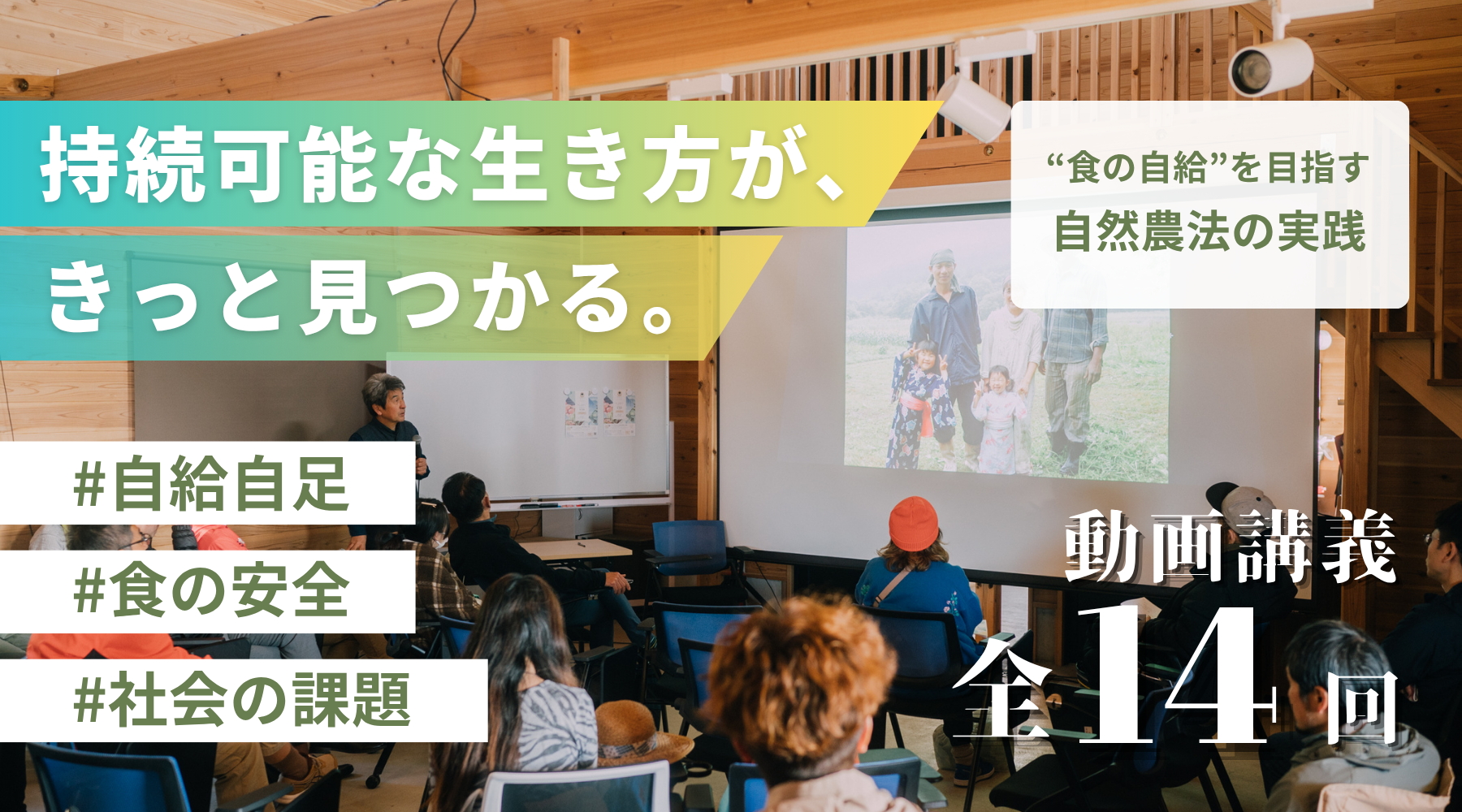 持続可能な生き方が、
きっと見つかる。

“食の自給”を目指す
自然農法の実践

#自給自足
#食の安全
#社会の課題

動画講義
全14回